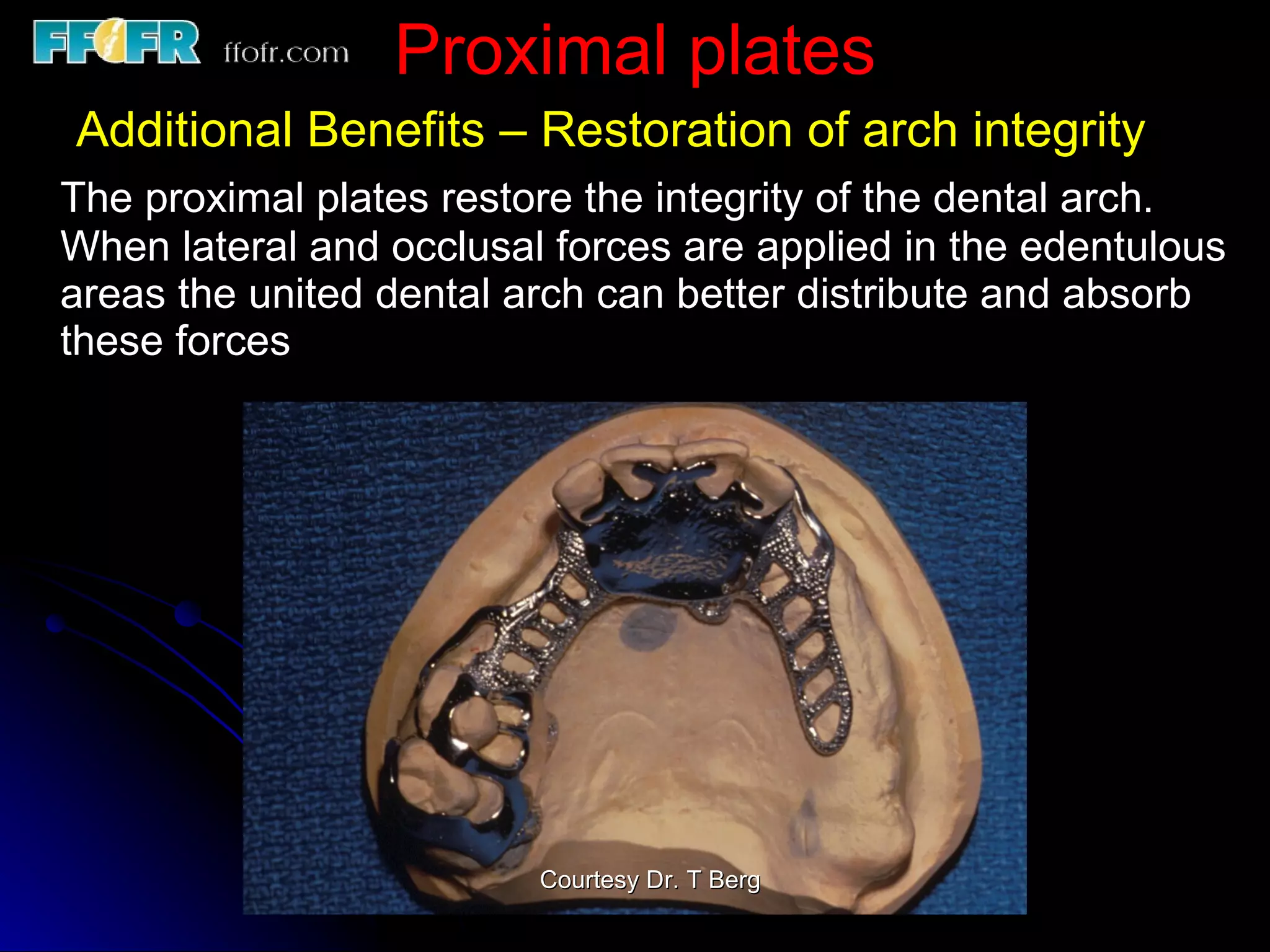 FFOFR ffofr.com

Proximal plates

Additional Benefits – Restoration of arch integrity

The proximal plates restore the integrity of the dental arch. When lateral and occlusal forces are applied in the edentulous areas the united dental arch can better distribute and absorb these forces

Courtesy Dr. T Berg